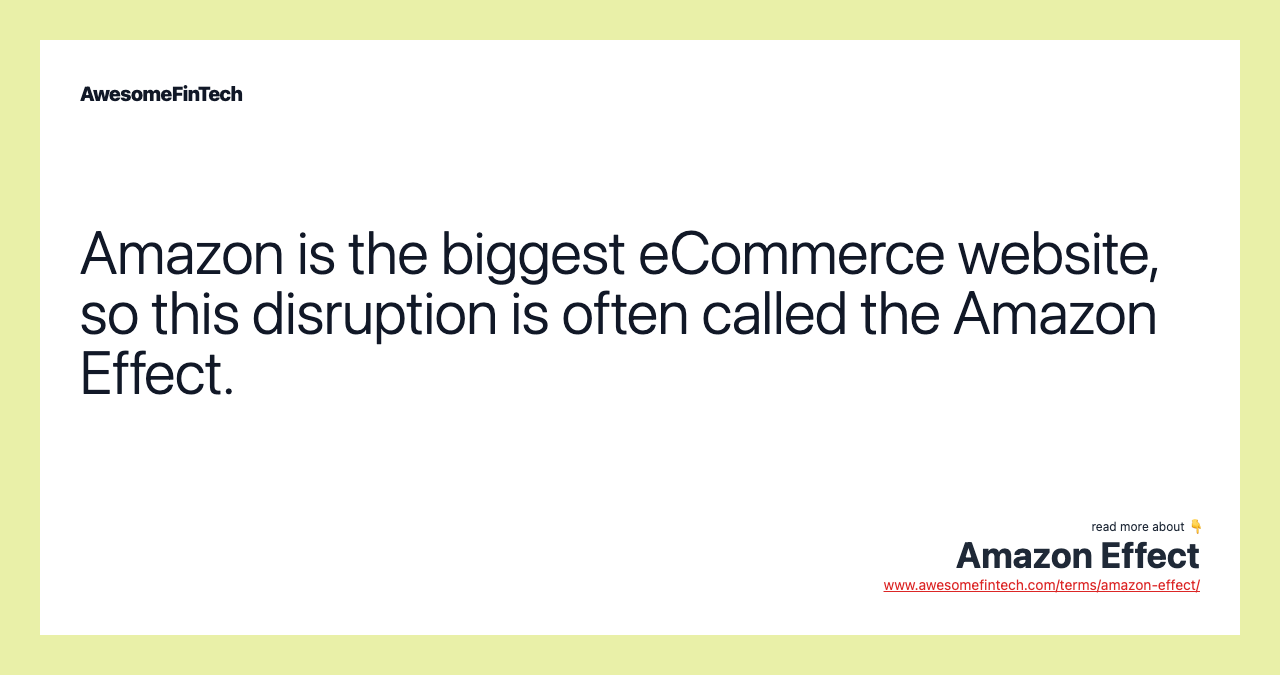 AwesomeFinTech

Amazon is the biggest eCommerce website, so this disruption is often called the Amazon Effect.

read more about 👇
Amazon Effect
www.awesomefintech.com/terms/amazon-effect/